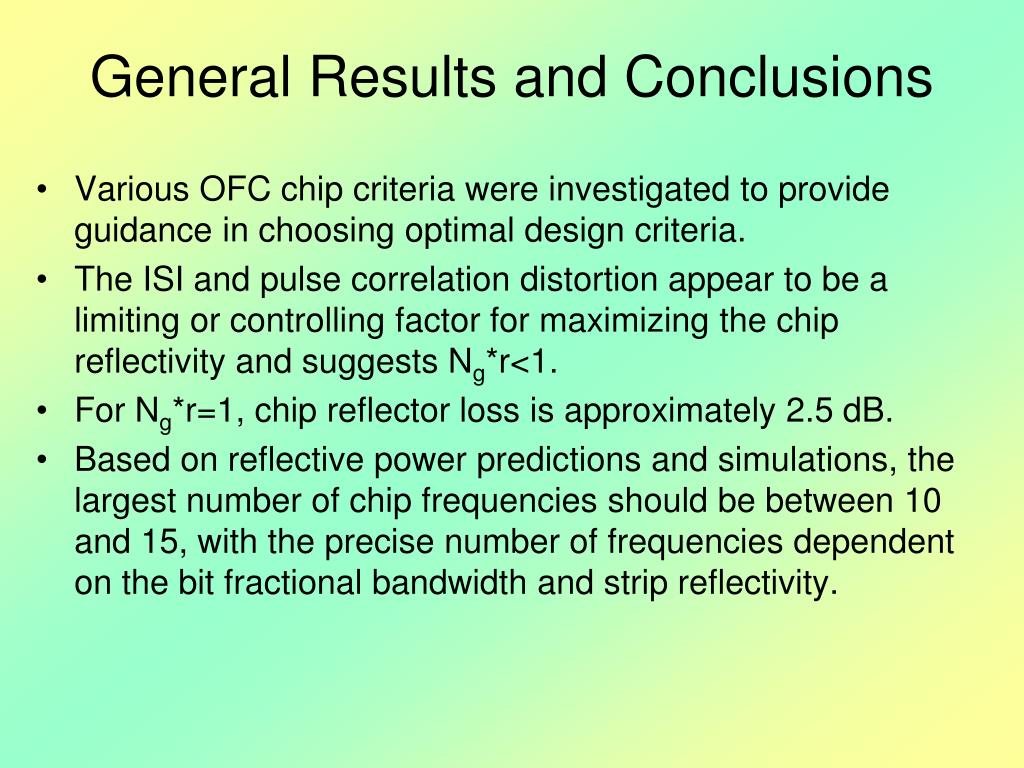 General Results and Conclusions

• Various OFC chip criteria were investigated to provide guidance in choosing optimal design criteria.
• The ISI and pulse correlation distortion appear to be a limiting or controlling factor for maximizing the chip reflectivity and suggests $N_g$*r<1.
• For $N_g$*r=1, chip reflector loss is approximately 2.5 dB.
• Based on reflective power predictions and simulations, the largest number of chip frequencies should be between 10 and 15, with the precise number of frequencies dependent on the bit fractional bandwidth and strip reflectivity.